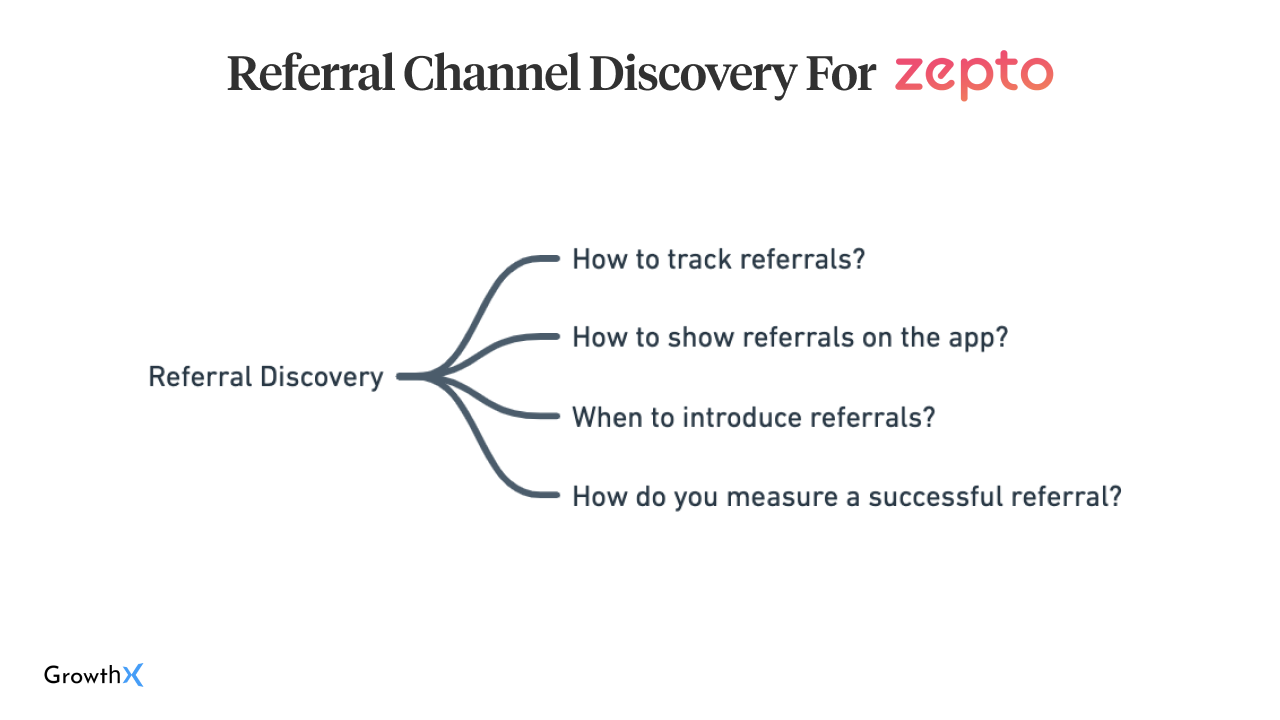 Referral Channel Discovery For zepto

Referral Discovery

How to track referrals?

How to show referrals on the app?

When to introduce referrals?

How do you measure a successful referral?

GrowthX